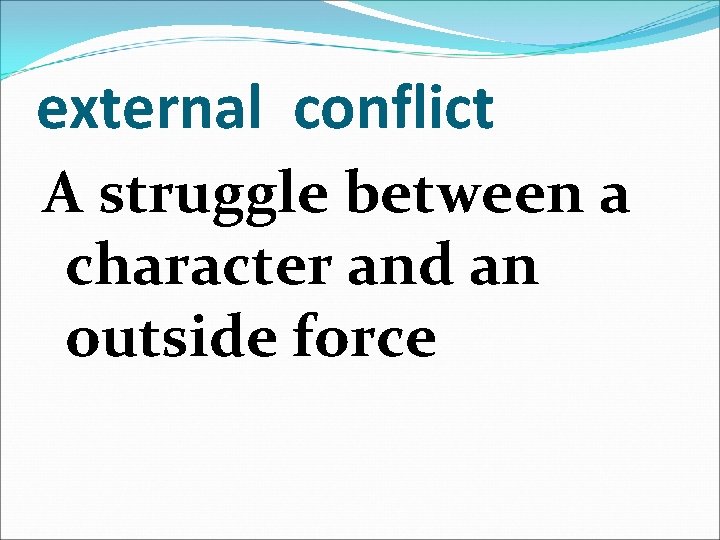 external conflict

A struggle between a character and an outside force